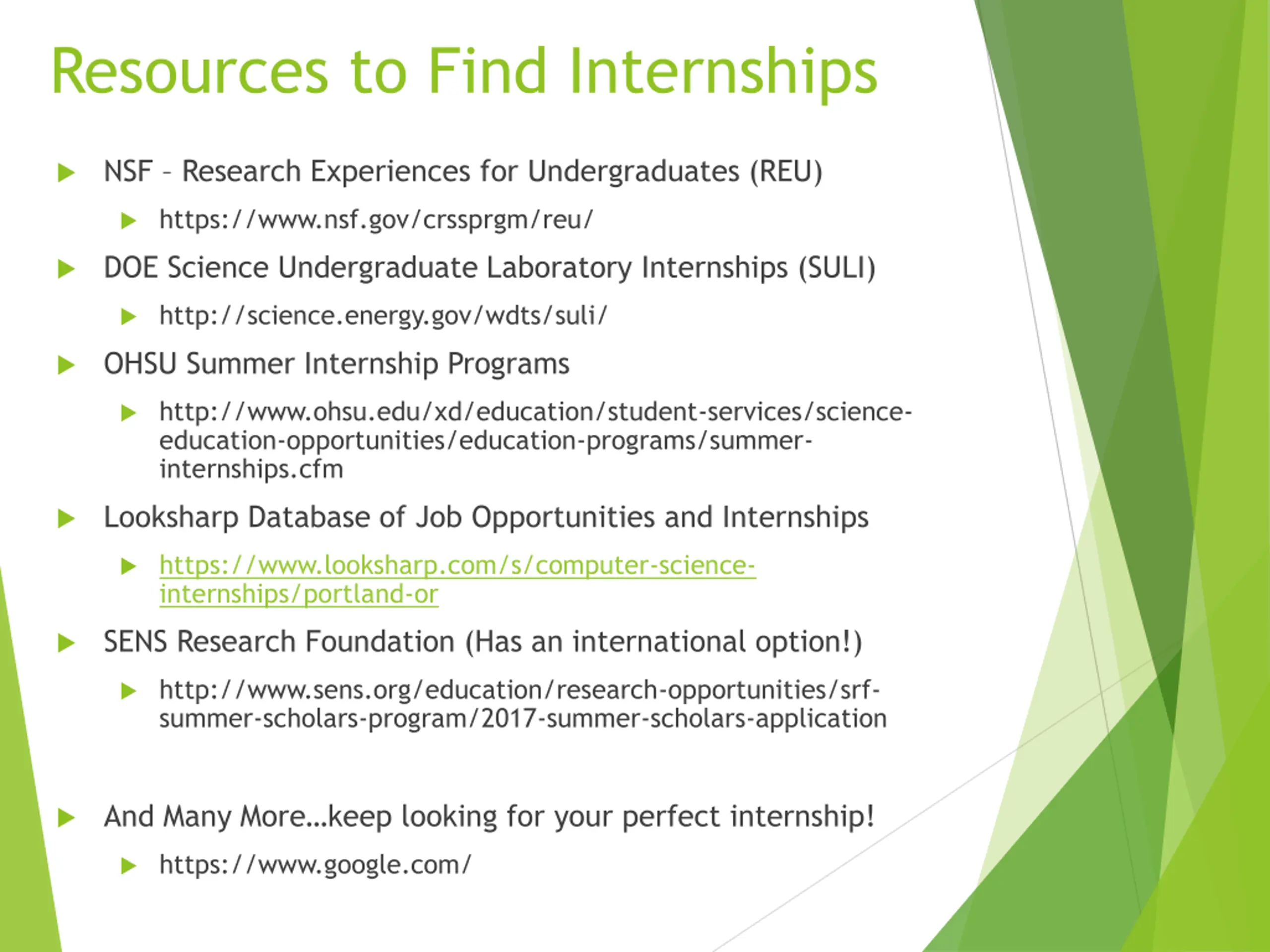 Resources to Find Internships

NSF – Research Experiences for Undergraduates (REU)

https://www.nsf.gov/crssprgm/reu/

DOE Science Undergraduate Laboratory Internships (SULI)

http://science.energy.gov/wdts/suli/

OHSU Summer Internship Programs

http://www.ohsu.edu/xd/education/student-services/science-education-opportunities/education-programs/summer-internships.cfm

Looksharp Database of Job Opportunities and Internships

https://www.looksharp.com/s/computer-science-internships/portland-or

SENS Research Foundation (Has an international option!)

http://www.sens.org/education/research-opportunities/srf-summer-scholars-program/2017-summer-scholars-application

And Many More…keep looking for your perfect internship!

https://www.google.com/